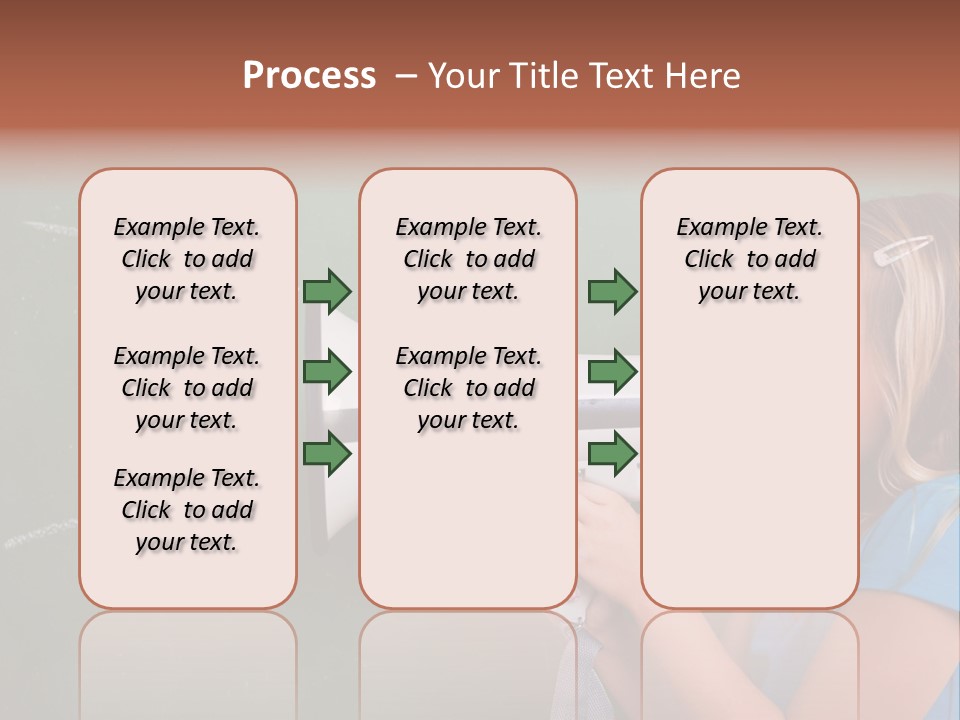 Process – Your Title Text Here

Example Text. Click to add your text.

Example Text. Click to add your text.

Example Text. Click to add your text.

Example Text. Click to add your text.

Example Text. Click to add your text.

Example Text. Click to add your text.